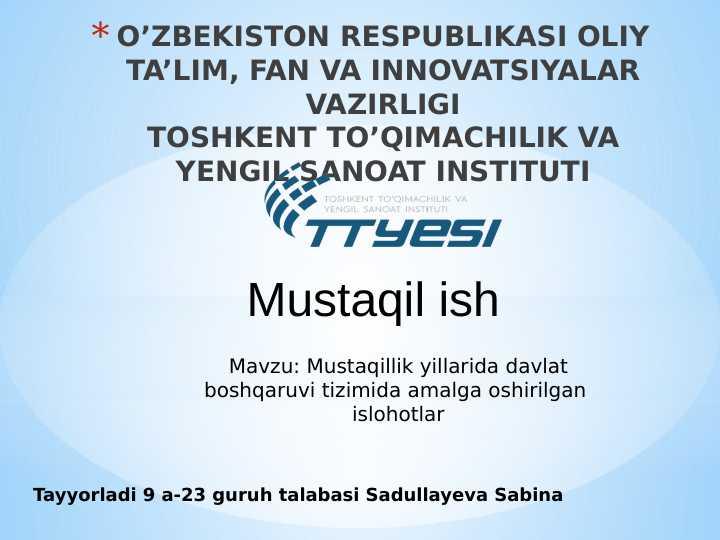 * O’ZBEKISTON RESPUBLIKASI OLIY TA’LIM, FAN VA INNOVATSIYALAR VAZIRLIGI
TOSHKENT TO’QIMACHILIK VA YENGIL SANOAT INSTITUTI

TOSHKENT TO'QIMACHILIK VA YENGIL SANOAT INSTITUTI
TTYESI

Mustaqil ish

Mavzu: Mustaqillik yillarida davlat boshqaruvi tizimida amalga oshirilgan islohotlar

Tayyorladi 9 a-23 guruh talabasi Sadullayeva Sabina